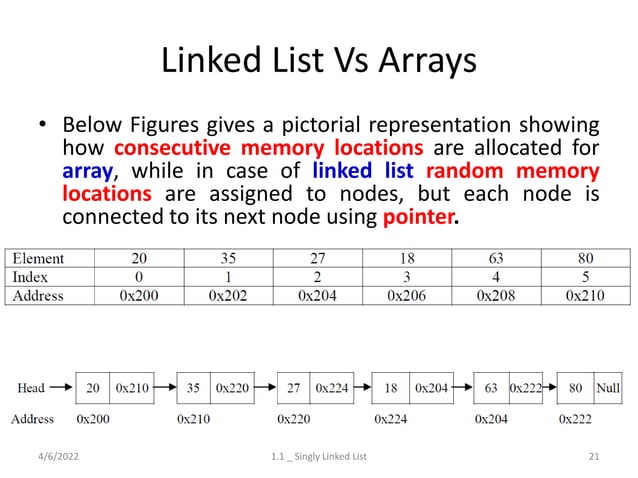 Linked List Vs Arrays

• Below Figures gives a pictorial representation showing how consecutive memory locations are allocated for array, while in case of linked list random memory locations are assigned to nodes, but each node is connected to its next node using pointer.

| Element | 20 | 35 | 27 | 18 | 63 | 80 |
|---|---|---|---|---|---|---|
| Index | 0 | 1 | 2 | 3 | 4 | 5 |
| Address | 0x200 | 0x202 | 0x204 | 0x206 | 0x208 | 0x210 |

Head 20 0x210 35 0x220 27 0x224 18 0x204 63 0x222 80 Null

Address 0x200 0x210 0x220 0x224 0x204 0x222

4/6/2022 1.1 _ Singly Linked List 21